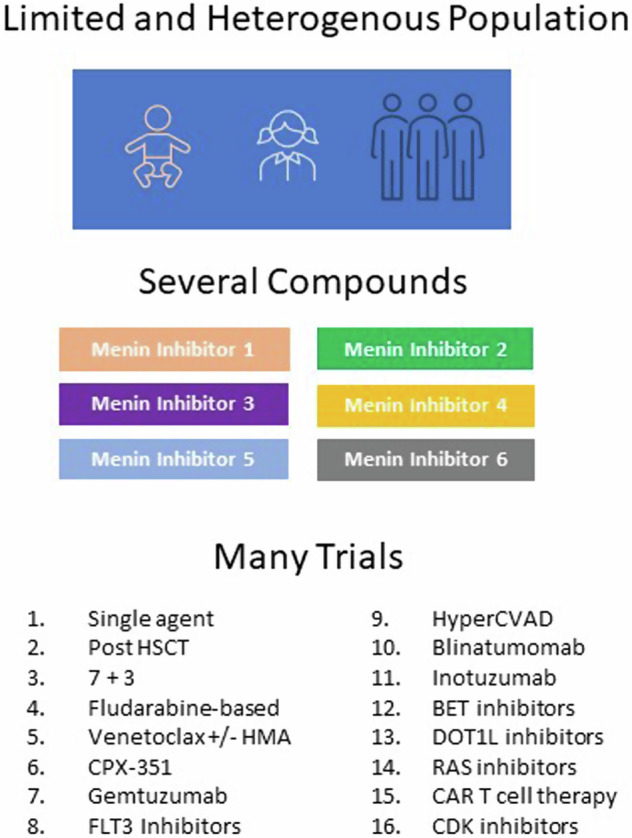 Limited and Heterogenous Population

Several Compounds

Menin Inhibitor 1

Menin Inhibitor 2

Menin Inhibitor 3

Menin Inhibitor 4

Menin Inhibitor 5

Menin Inhibitor 6

Many Trials

1. Single agent
2. Post HSCT
3. 7 + 3
4. Fludarabine-based
5. Venetoclax +/- HMA
6. CPX-351
7. Gemtuzumab
8. FLT3 Inhibitors

9. HyperCVAD
10. Blinatumomab
11. Inotuzumab
12. BET inhibitors
13. DOT1L inhibitors
14. RAS inhibitors
15. CAR T cell therapy
16. CDK inhibitors